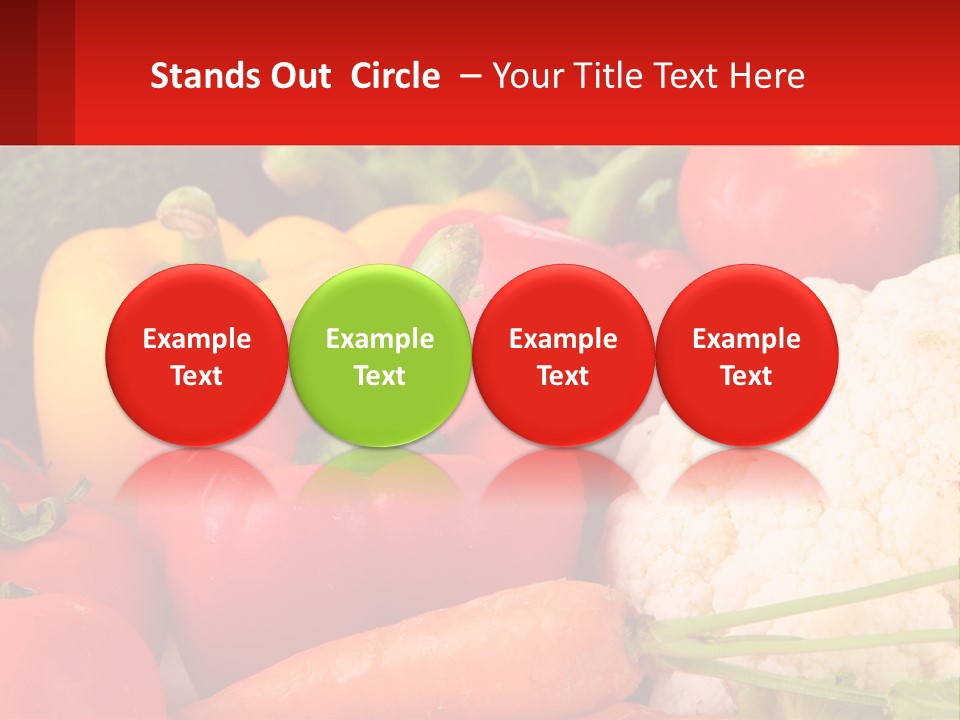 Stands Out Circle – Your Title Text Here

Example Text

Example Text

Example Text

Example Text